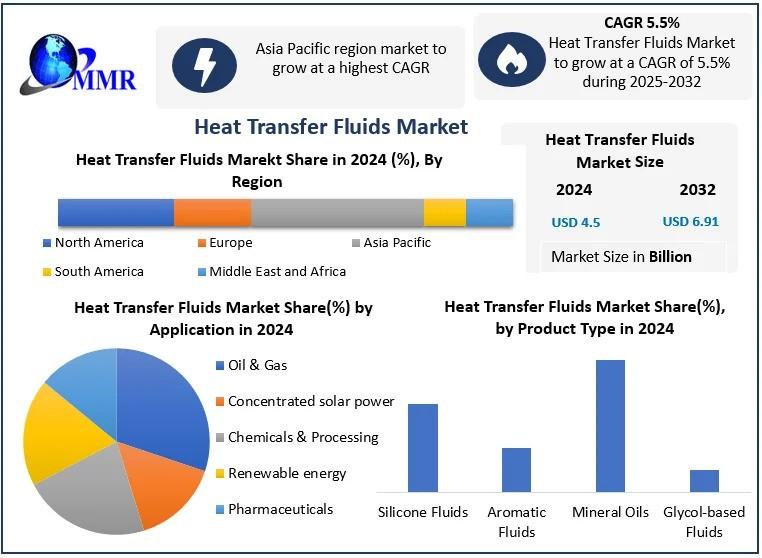 MMR

Asia Pacific region market to grow at a highest CAGR

CAGR 5.5%
Heat Transfer Fluids Market to grow at a CAGR of 5.5% during 2025-2032

Heat Transfer Fluids Market

Heat Transfer Fluids Marekt Share in 2024 (%), By Region

North America
Europe
Asia Pacific
South America
Middle East and Africa

Heat Transfer Fluids Market Size

| 2024 | 2032 |
|---|---|
| USD 4.5 | USD 6.91 |

Market Size in Billion

Heat Transfer Fluids Market Share(%) by Application in 2024

Oil & Gas
Concentrated solar power
Chemicals & Processing
Renewable energy
Pharmaceuticals

Heat Transfer Fluids Market Share(%), by Product Type in 2024

Silicone Fluids
Aromatic Fluids
Mineral Oils
Glycol-based Fluids